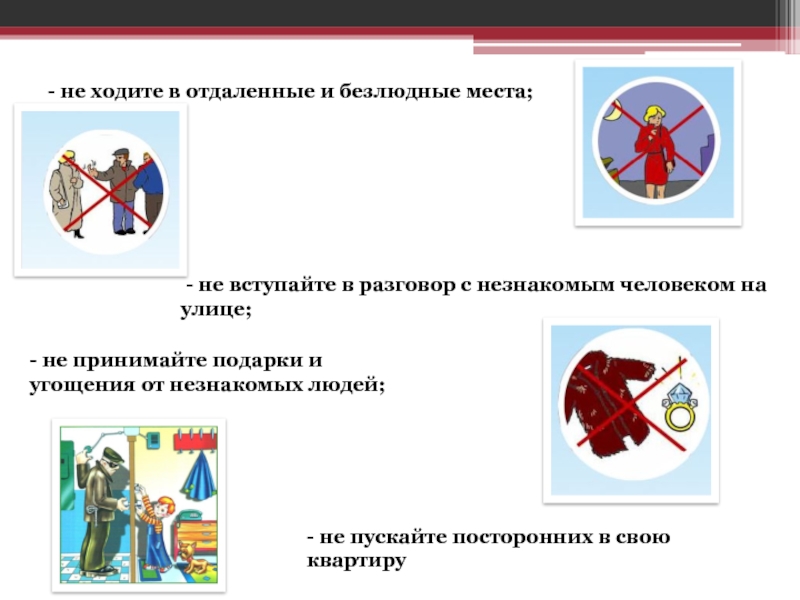 - не ходите в отдаленные и безлюдные места;

- не вступайте в разговор с незнакомым человеком на улице;

- не принимайте подарки и угощения от незнакомых людей;

- не пускайте посторонних в свою квартиру